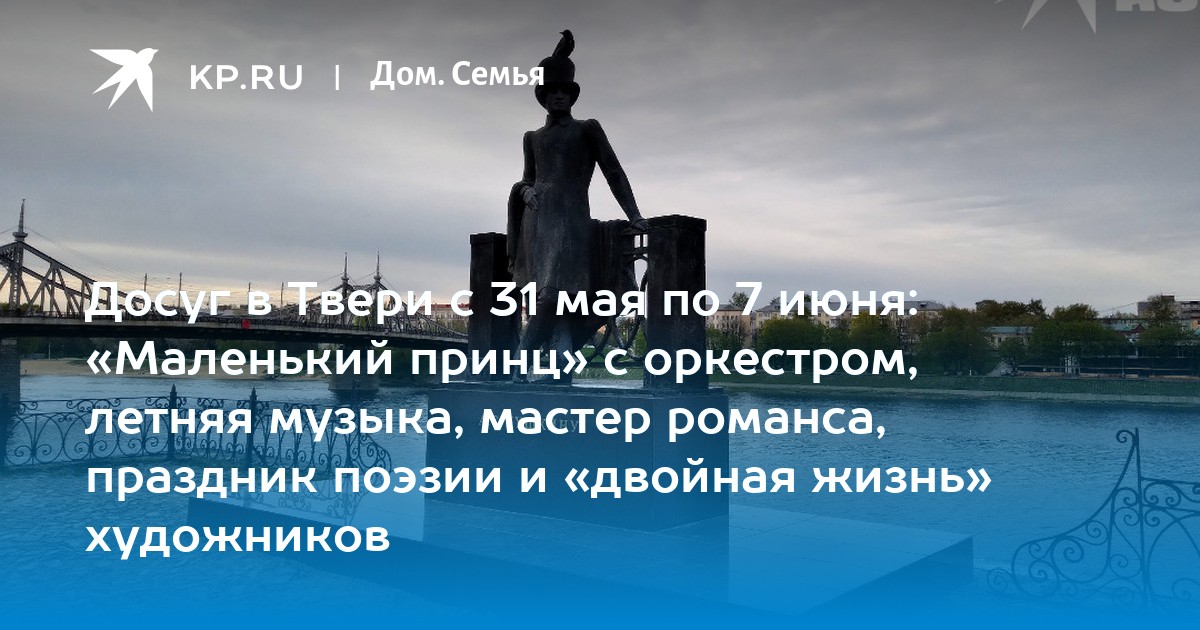 KP.RU | Дом. Семья

Досуг в Твери с 31 мая по 7 июня: «Маленький принц» с оркестром, летняя музыка, мастер романса, праздник поэзии и «двойная жизнь» художников